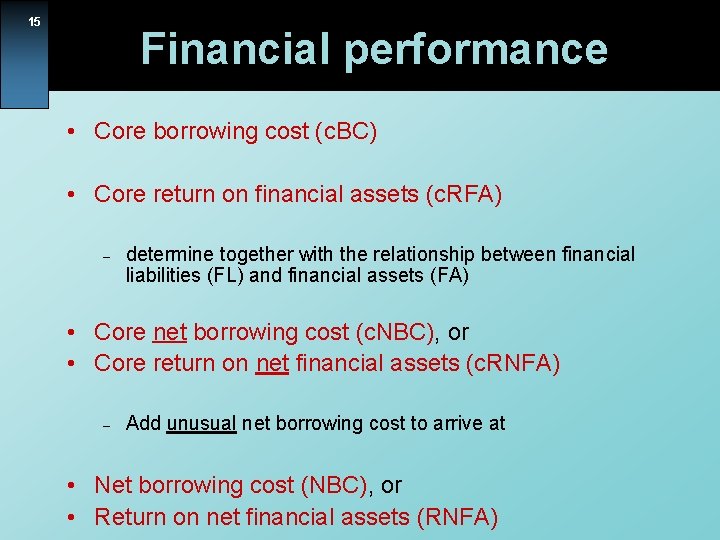 15

Financial performance

• Core borrowing cost (cBC)

• Core return on financial assets (cRFA)

– determine together with the relationship between financial liabilities (FL) and financial assets (FA)

• Core net borrowing cost (cNBC), or
• Core return on net financial assets (cRNFA)

– Add unusual net borrowing cost to arrive at

• Net borrowing cost (NBC), or
• Return on net financial assets (RNFA)